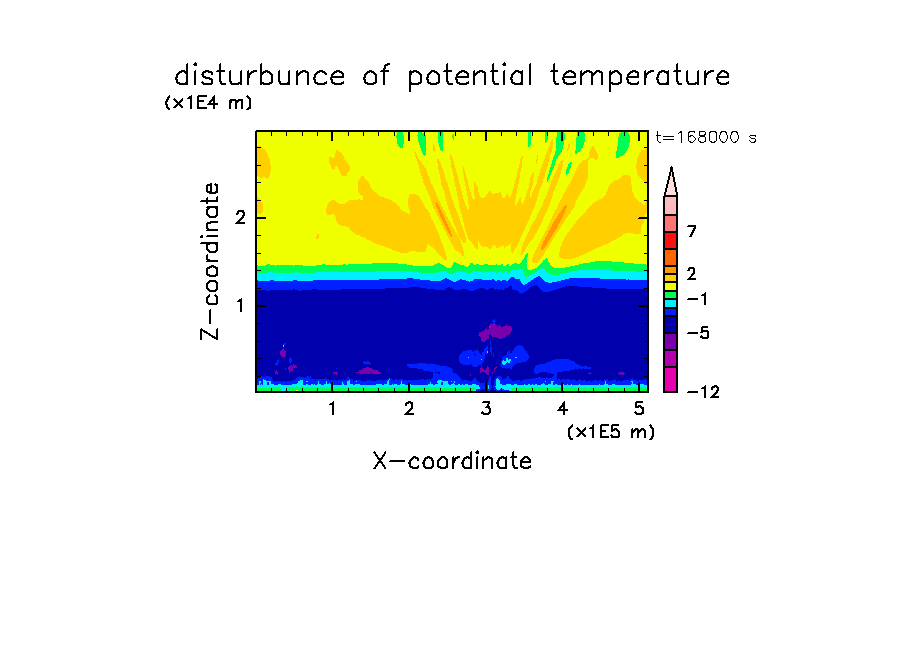 disturbunce of potential temperature

(x1E4 m)

t=168000 s

Z-coordinate

2

1

7

2

−1

−5

−12

1
2
3
4
5

(x1E5 m)

X-coordinate